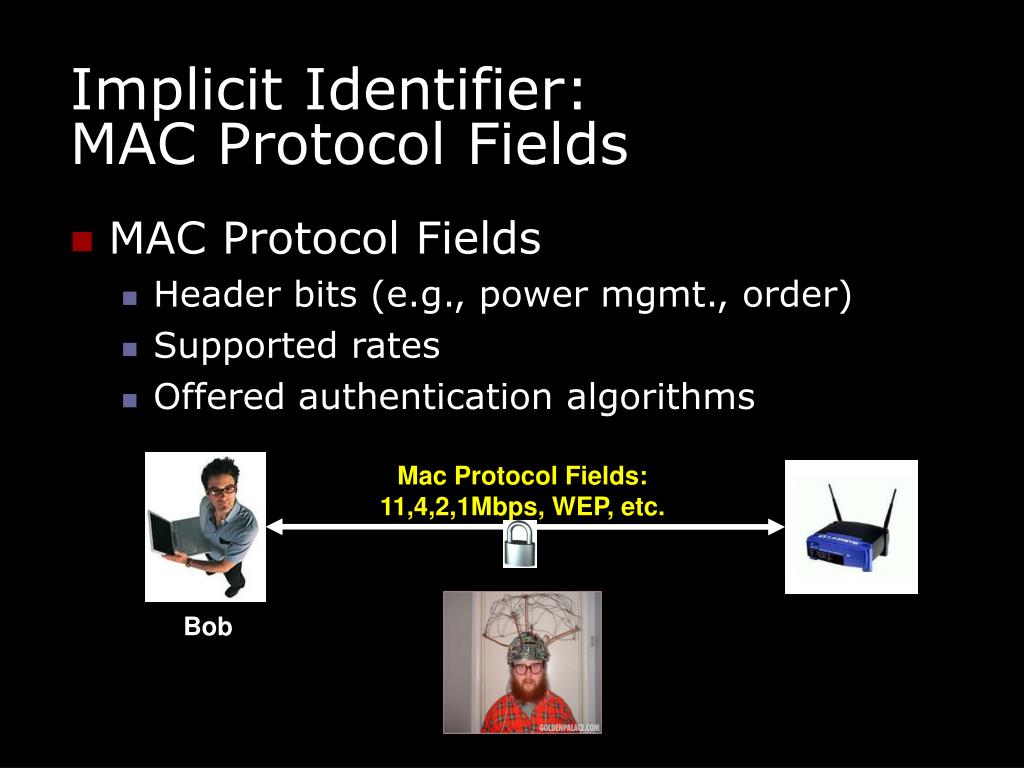 Implicit Identifier:
MAC Protocol Fields

MAC Protocol Fields

Header bits (e.g., power mgmt., order)

Supported rates

Offered authentication algorithms

Mac Protocol Fields:
11,4,2,1Mbps, WEP, etc.

Bob

GOLDENPALACE.COM